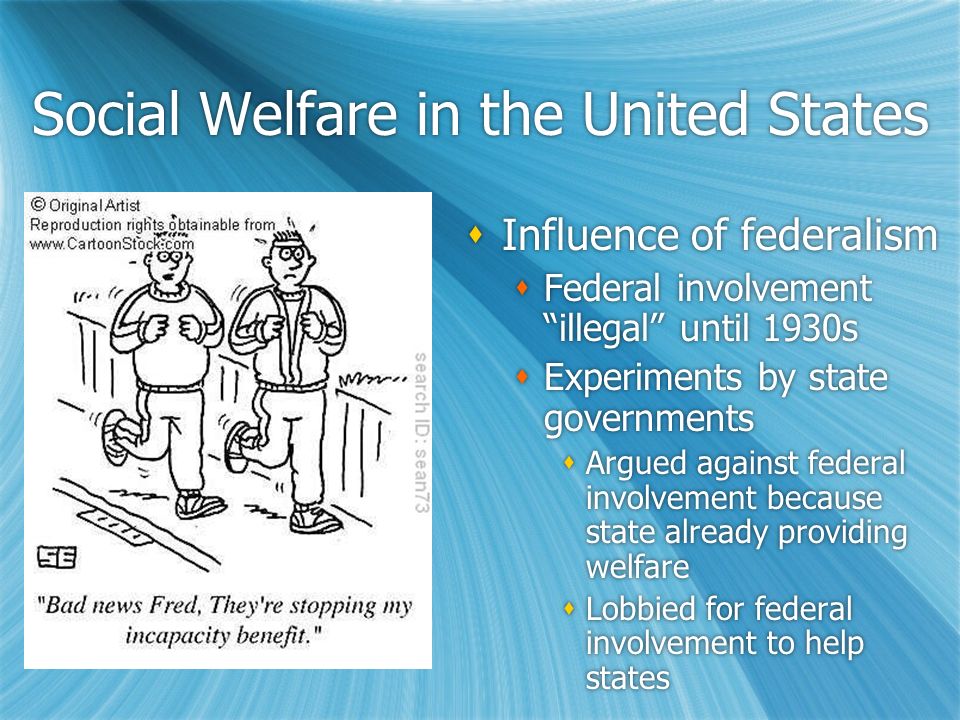 Social Welfare in the United States

© Original Artist
Reproduction rights obtainable from
www.CartoonStock.com

search ID: sean73

SE

"Bad news Fred, They're stopping my incapacity benefit."

Influence of federalism
Federal involvement "illegal" until 1930s
Experiments by state governments
Argued against federal involvement because state already providing welfare
Lobbied for federal involvement to help states